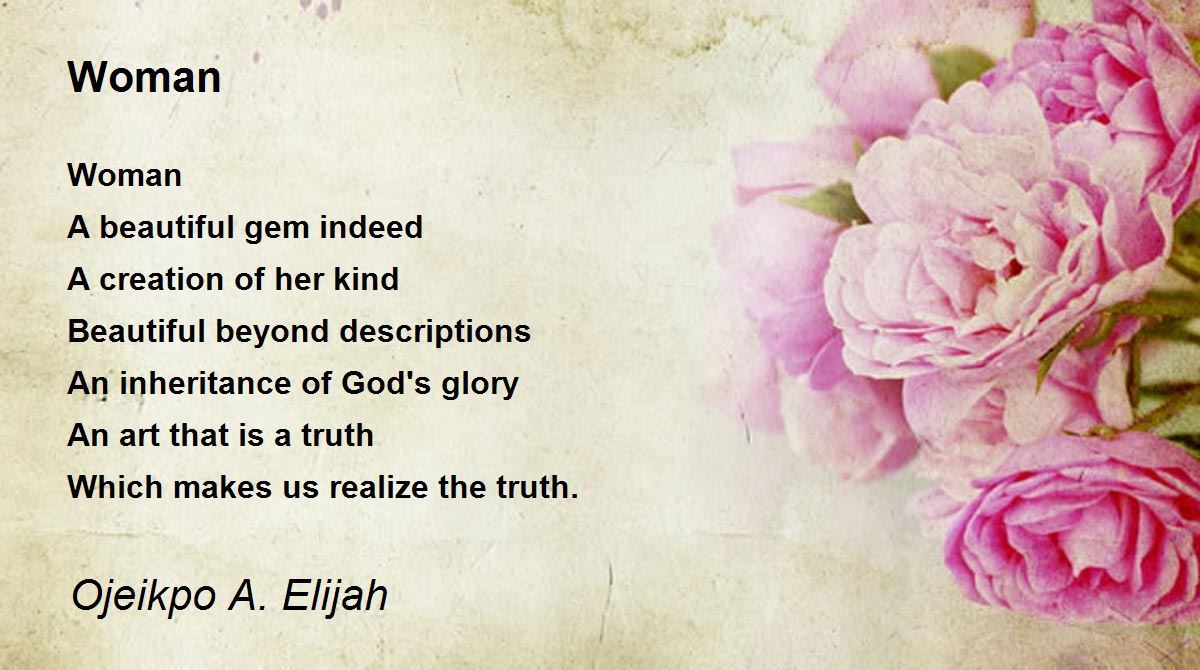 Woman

Woman
A beautiful gem indeed
A creation of her kind
Beautiful beyond descriptions
An inheritance of God's glory
An art that is a truth
Which makes us realize the truth.

Ojeikpo A. Elijah